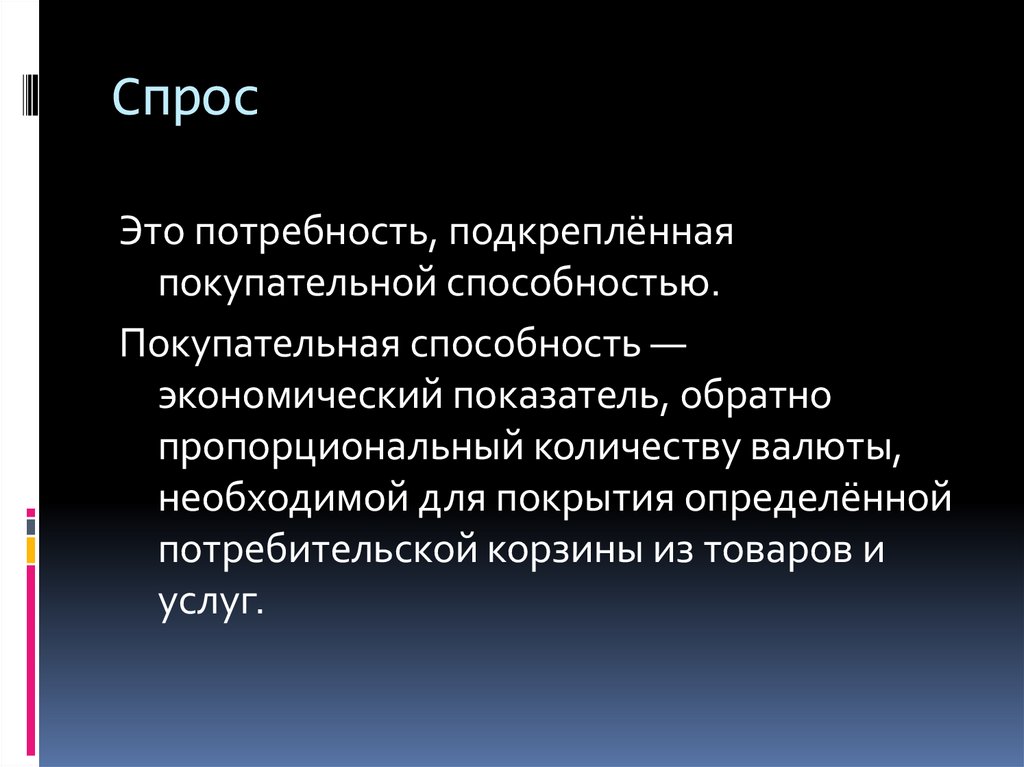 Спрос

Это потребность, подкреплённая покупательной способностью.

Покупательная способность — экономический показатель, обратно пропорциональный количеству валюты, необходимой для покрытия определённой потребительской корзины из товаров и услуг.